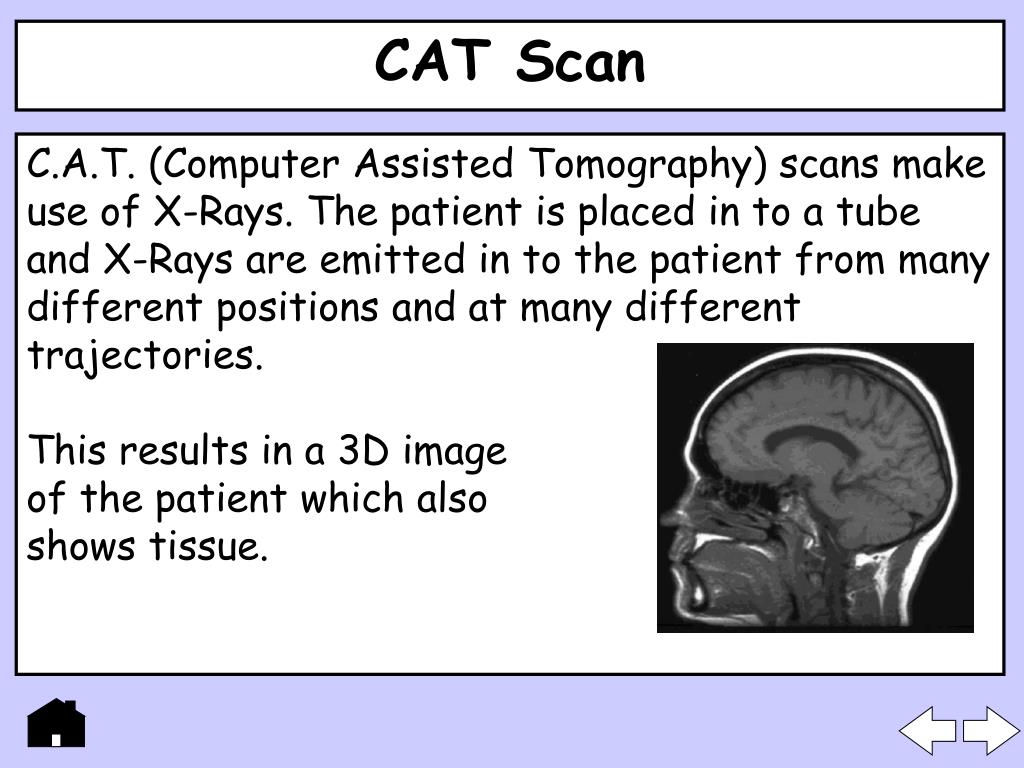 CAT Scan

C.A.T. (Computer Assisted Tomography) scans make use of X-Rays. The patient is placed in to a tube and X-Rays are emitted in to the patient from many different positions and at many different trajectories.

This results in a 3D image of the patient which also shows tissue.